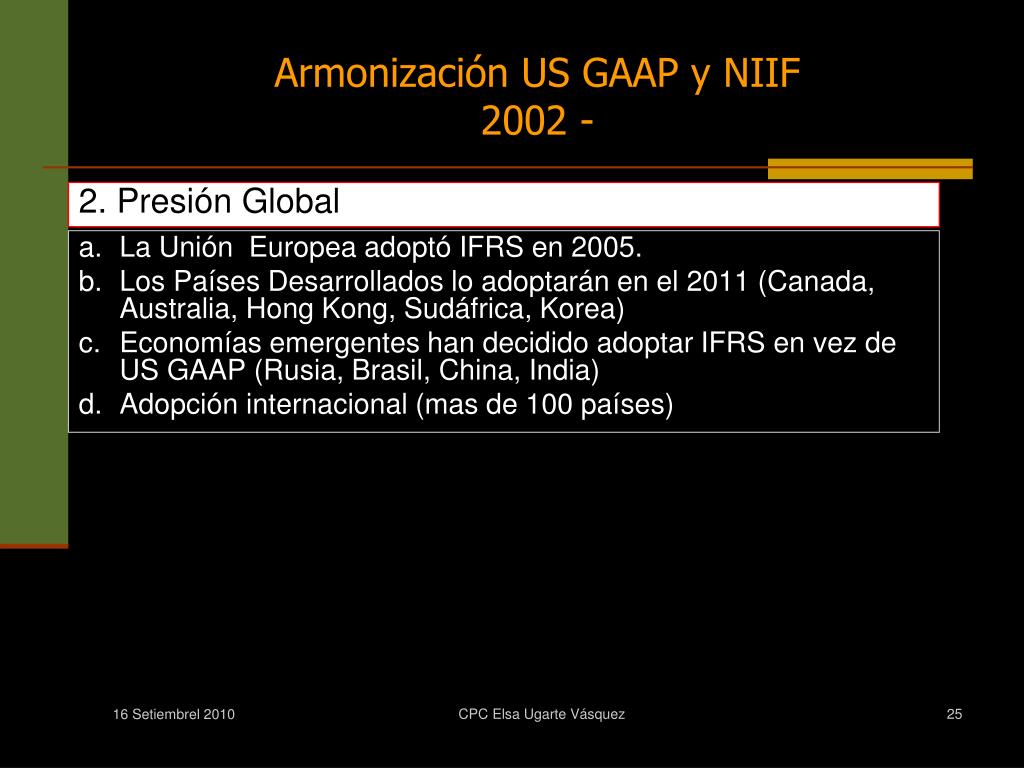 Armonización US GAAP y NIIF
2002 -

2. Presión Global

a. La Unión  Europea adoptó IFRS en 2005.
b. Los Países Desarrollados lo adoptarán en el 2011 (Canada, Australia, Hong Kong, Sudáfrica, Korea)
c. Economías emergentes han decidido adoptar IFRS en vez de US GAAP (Rusia, Brasil, China, India)
d. Adopción internacional (mas de 100 países)

16 Setiembrel 2010

CPC Elsa Ugarte Vásquez

25